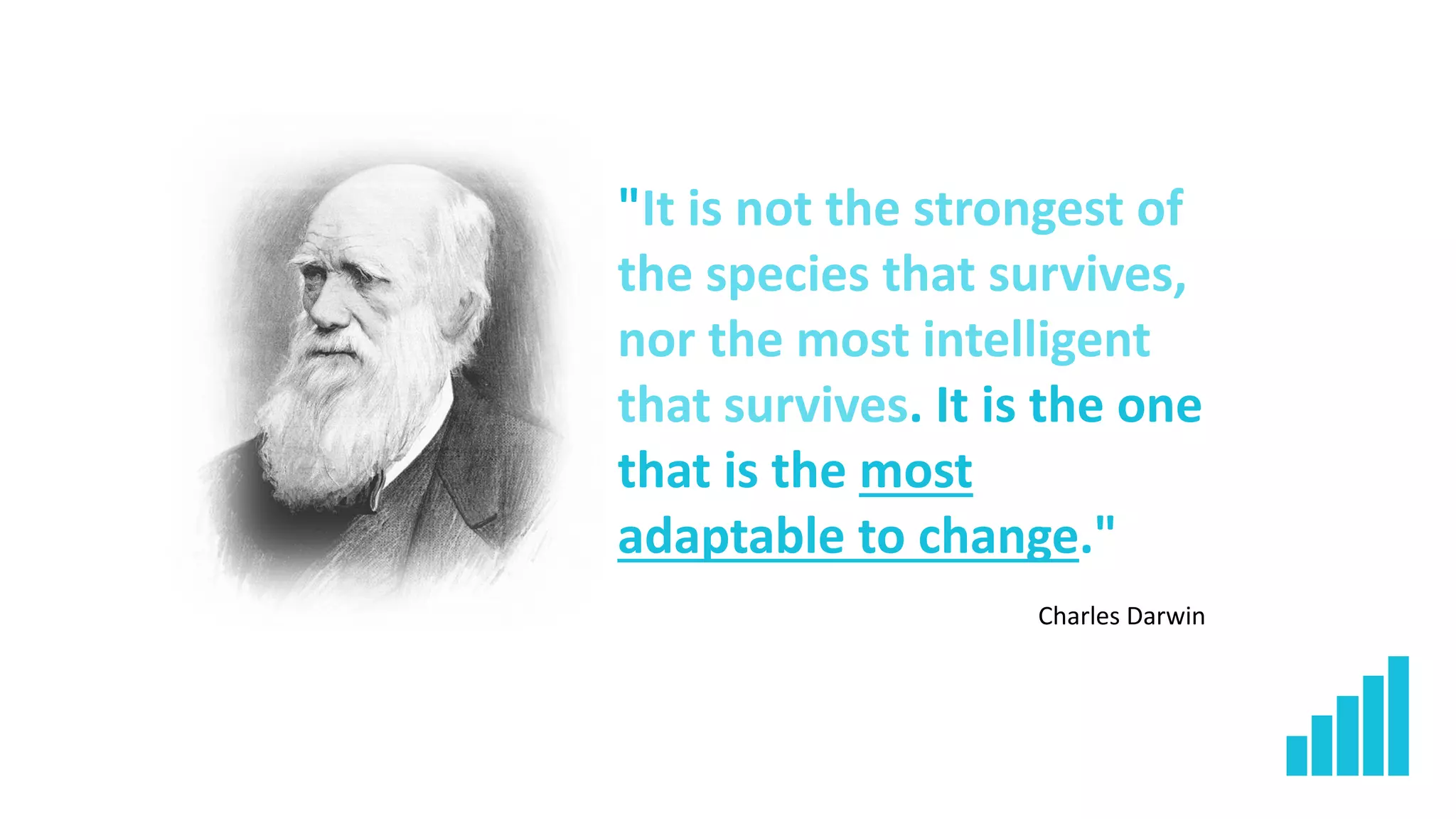 "It is not the strongest of the species that survives, nor the most intelligent that survives. It is the one that is the most adaptable to change."

Charles Darwin